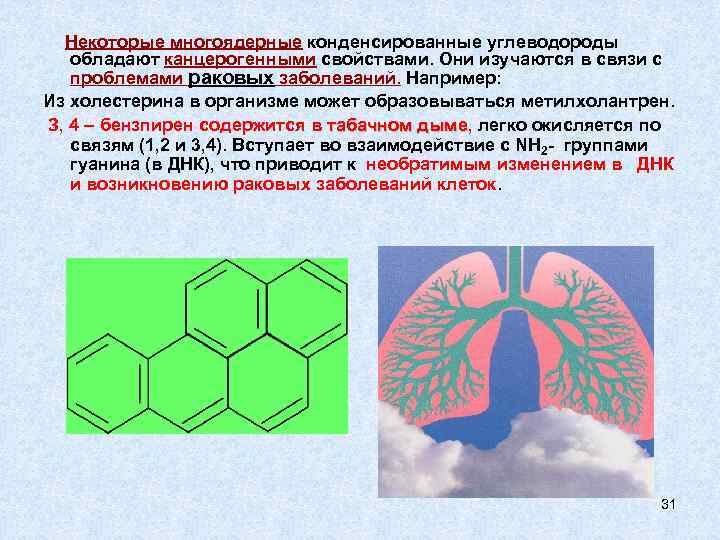 Некоторые многоядерные конденсированные углеводороды обладают канцерогенными свойствами. Они изучаются в связи с проблемами раковых заболеваний. Например:

Из холестерина в организме может образовываться метилхолантрен.

3, 4 – бензпирен содержится в табачном дыме, легко окисляется по связям (1,2 и 3,4). Вступает во взаимодействие с $NH_2$- группами гуанина (в ДНК), что приводит к необратимым изменением в ДНК и возникновению раковых заболеваний клеток.

31